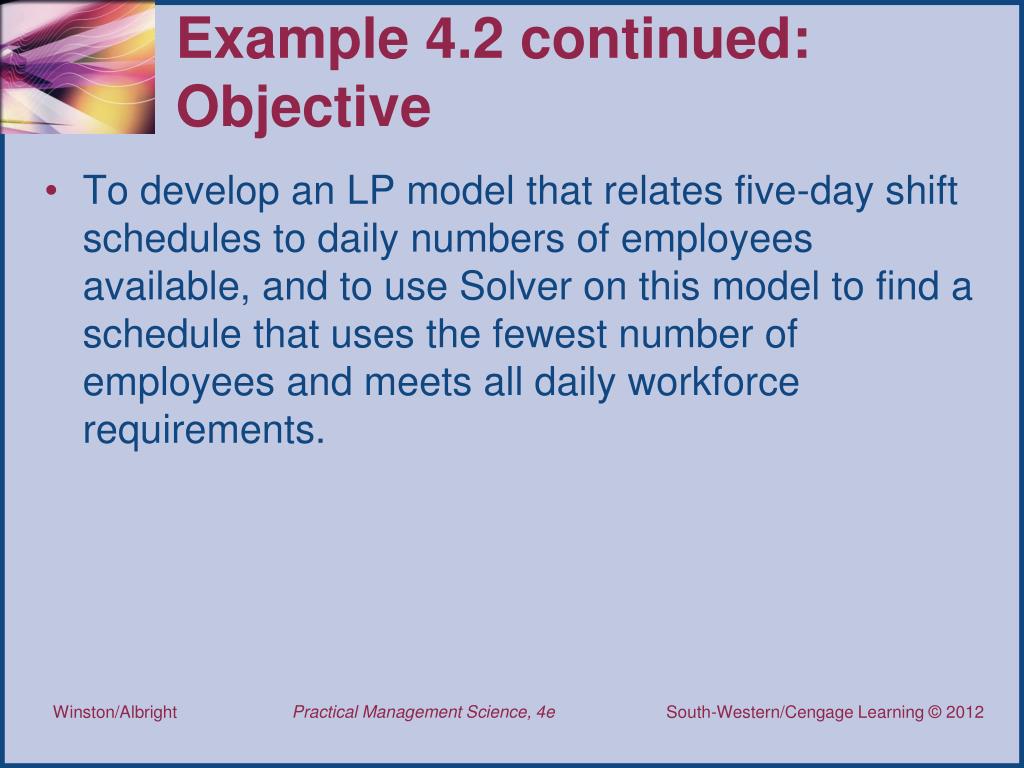 Example 4.2 continued: Objective

• To develop an LP model that relates five-day shift schedules to daily numbers of employees available, and to use Solver on this model to find a schedule that uses the fewest number of employees and meets all daily workforce requirements.

Winston/Albright

Practical Management Science, 4e

South-Western/Cengage Learning © 2012